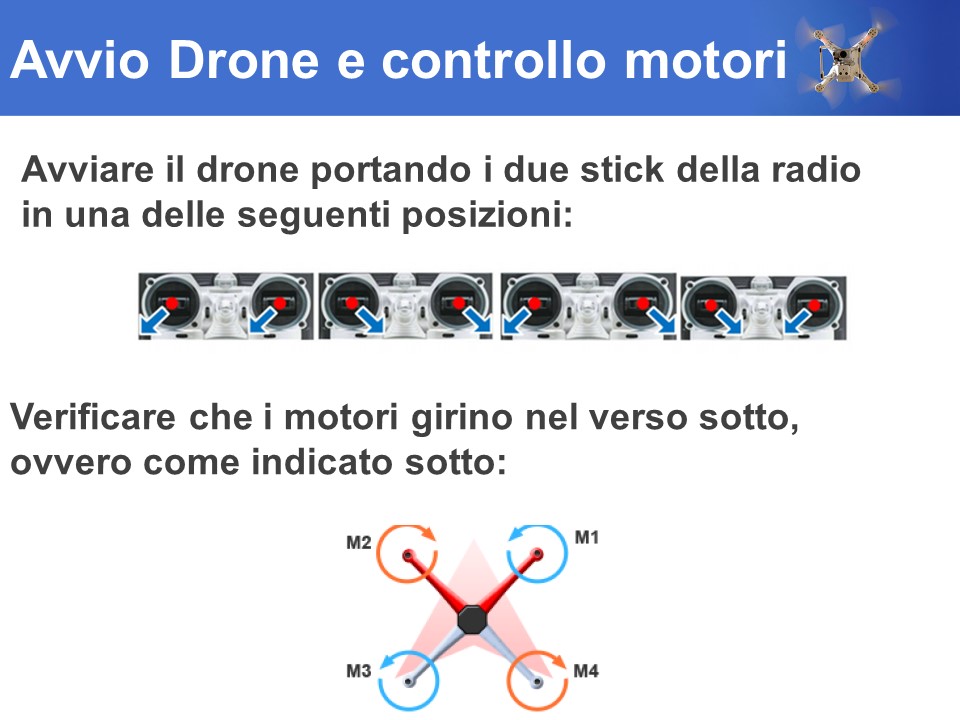 Avvio Drone e controllo motori

Avviare il drone portando i due stick della radio in una delle seguenti posizioni:

Verificare che i motori girino nel verso sotto, ovvero come indicato sotto:

M2
M1
M3
M4